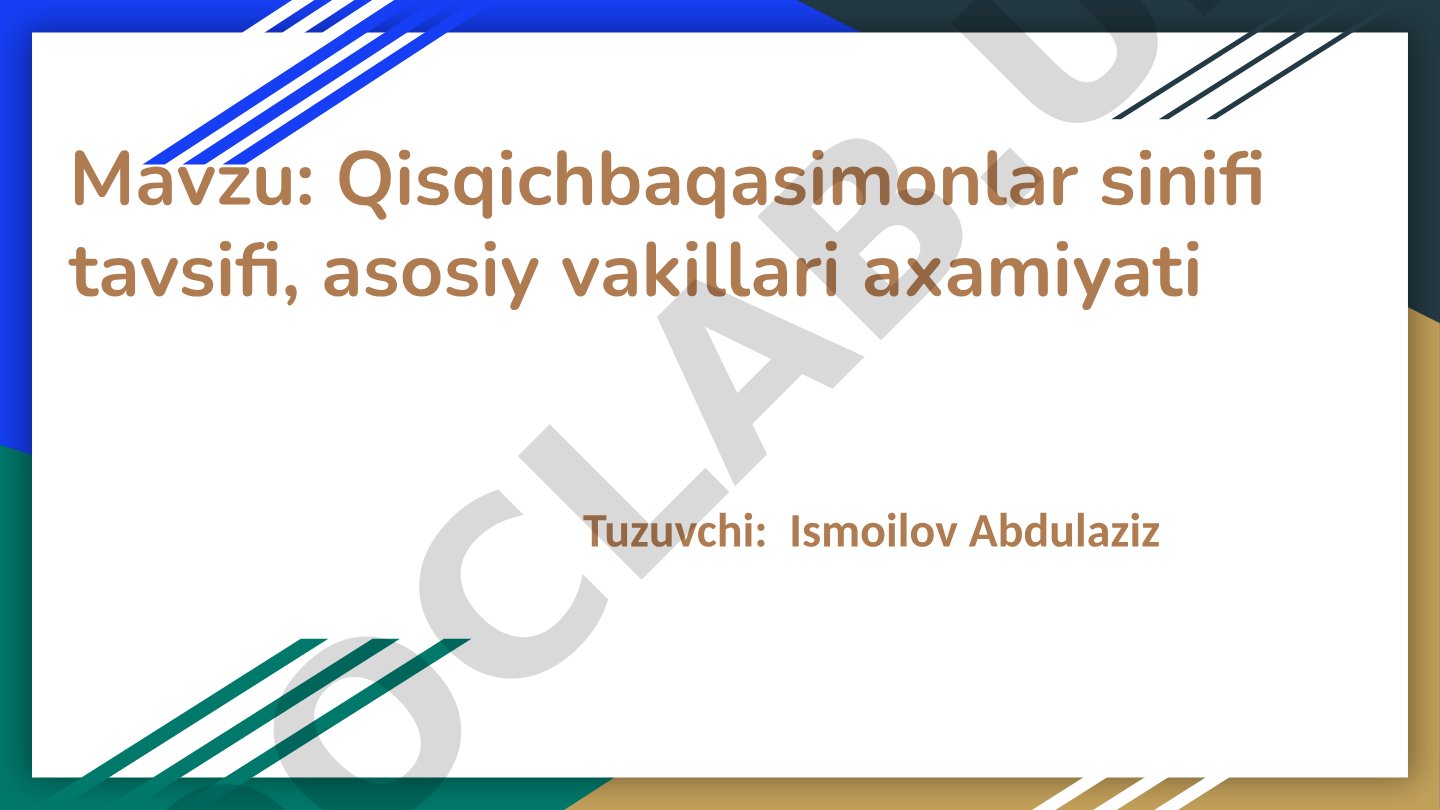 Mavzu: Qisqichbaqasimonlar sinifi tavsifi, asosiy vakillari axamiyati

Tuzuvchi: Ismoilov Abdulaziz

OCLAB.U